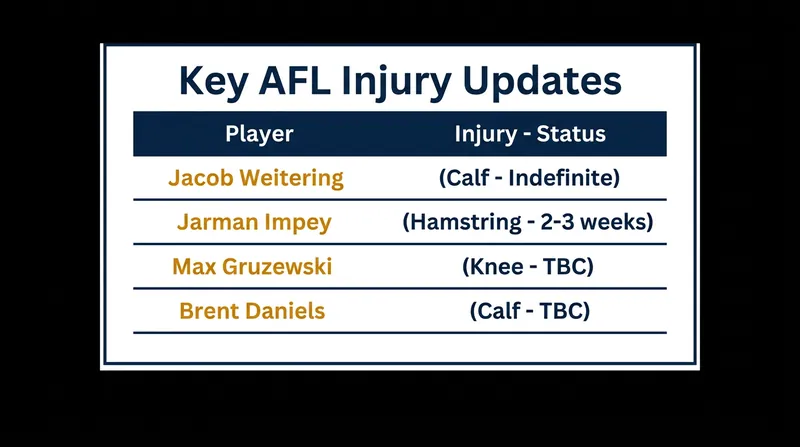 Key AFL Injury Updates

| Player | Injury - Status |
|---|---|
| Jacob Weitering | (Calf - Indefinite) |
| Jarman Impey | (Hamstring - 2-3 weeks) |
| Max Gruzewski | (Knee - TBC) |
| Brent Daniels | (Calf - TBC) |